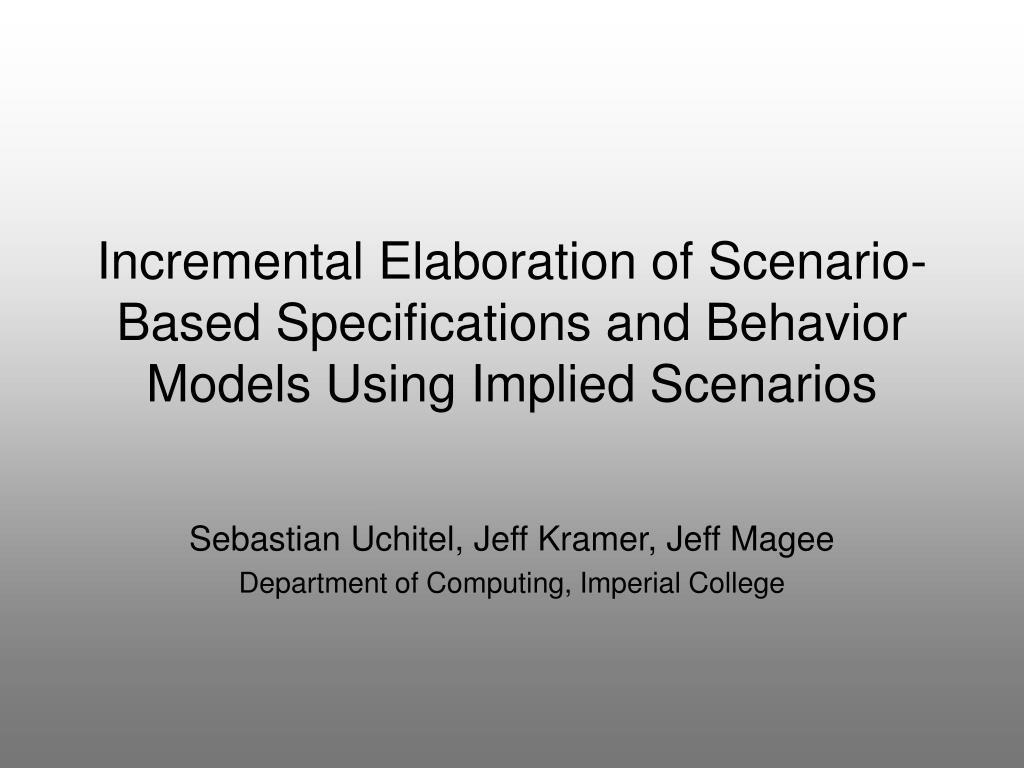 Incremental Elaboration of Scenario-Based Specifications and Behavior Models Using Implied Scenarios

Sebastian Uchitel, Jeff Kramer, Jeff Magee
Department of Computing, Imperial College